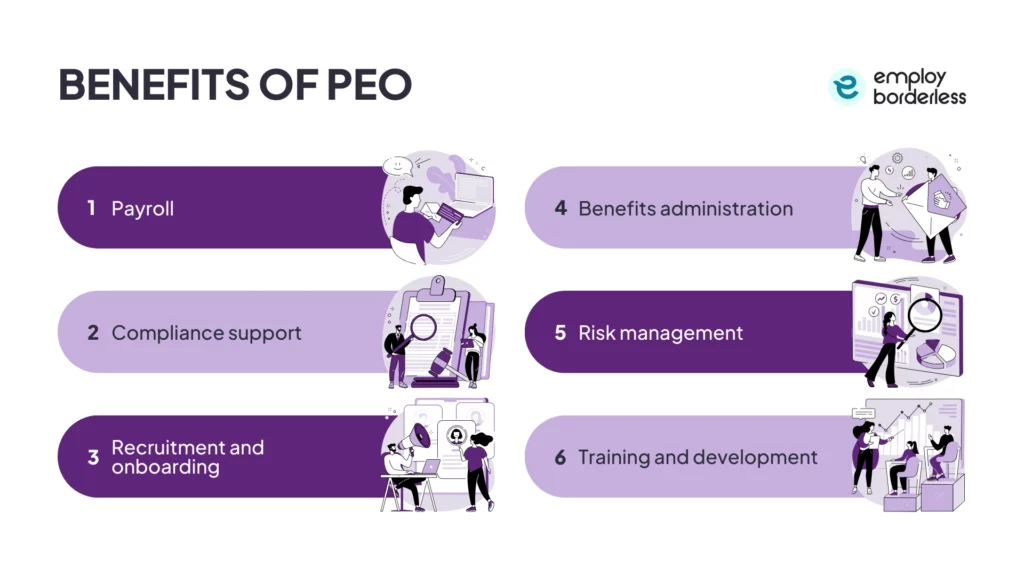 BENEFITS OF PEO

employ borderless

1 Payroll

2 Compliance support

3 Recruitment and onboarding

4 Benefits administration

5 Risk management

6 Training and development